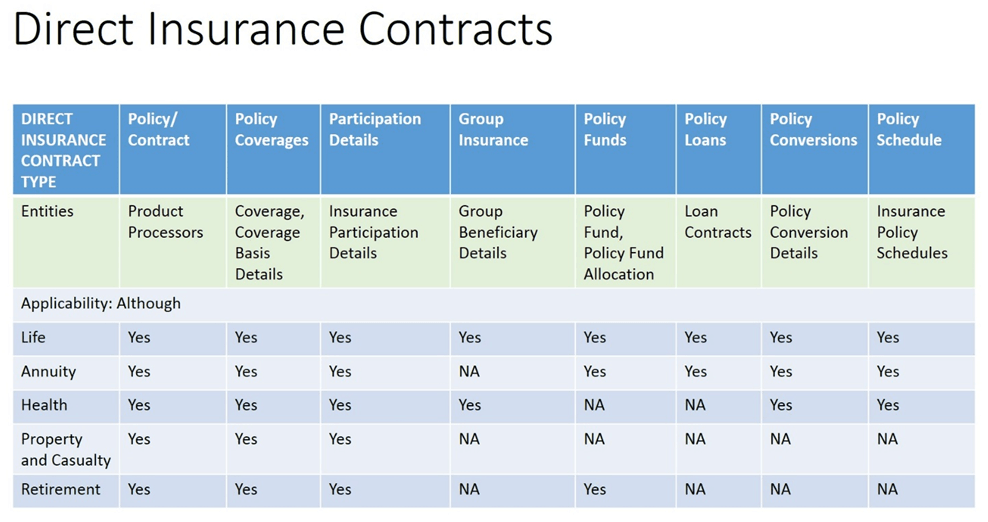 Direct Insurance Contracts

| DIRECT INSURANCE CONTRACT TYPE | Policy/ Contract | Policy Coverages | Participation Details | Group Insurance | Policy Funds | Policy Loans | Policy Conversions | Policy Schedule |
|---|---|---|---|---|---|---|---|---|
| Entities | Product Processors | Coverage, Coverage Basis Details | Insurance Participation Details | Group Beneficiary Details | Policy Fund, Policy Fund Allocation | Loan Contracts | Policy Conversion Details | Insurance Policy Schedules |
| Applicability: Although | | | | | | | | |
| Life | Yes | Yes | Yes | Yes | Yes | Yes | Yes | Yes |
| Annuity | Yes | Yes | Yes | NA | Yes | Yes | Yes | Yes |
| Health | Yes | Yes | Yes | Yes | NA | NA | Yes | Yes |
| Property and Casualty | Yes | Yes | Yes | NA | NA | NA | NA | NA |
| Retirement | Yes | Yes | Yes | NA | Yes | NA | NA | NA |